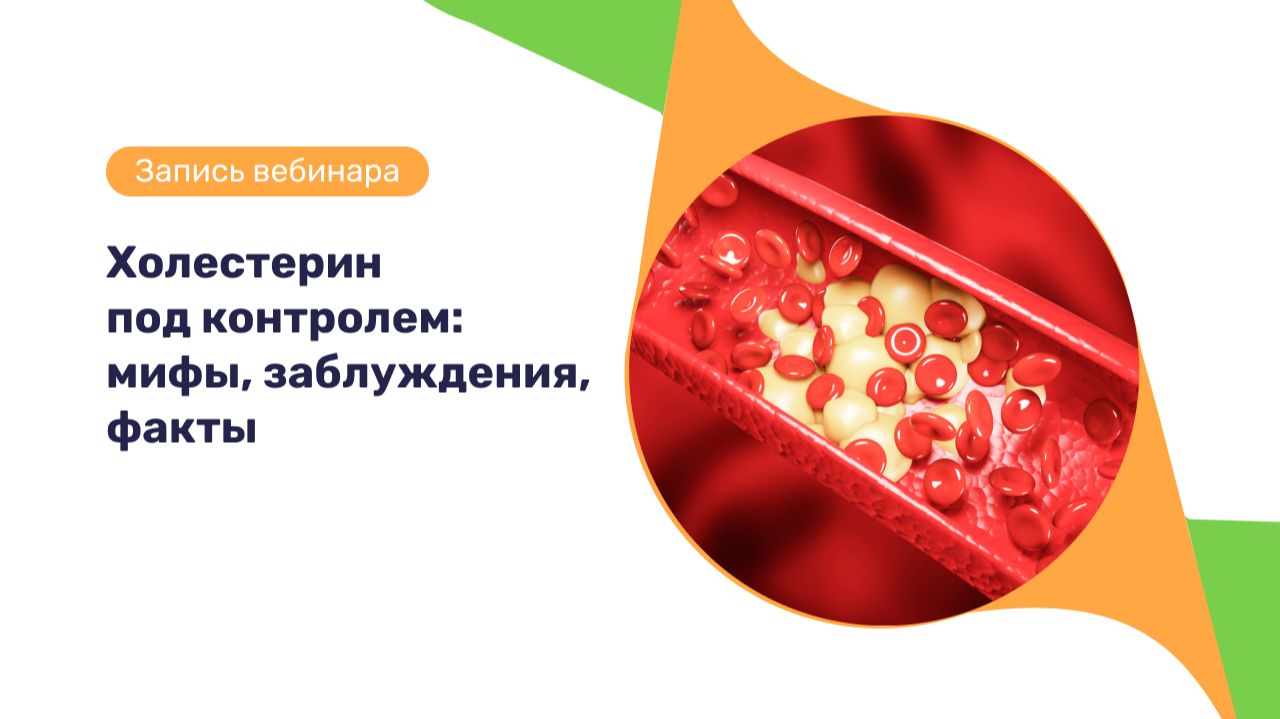 Запись вебинара

Холестерин под контролем: мифы, заблуждения, факты